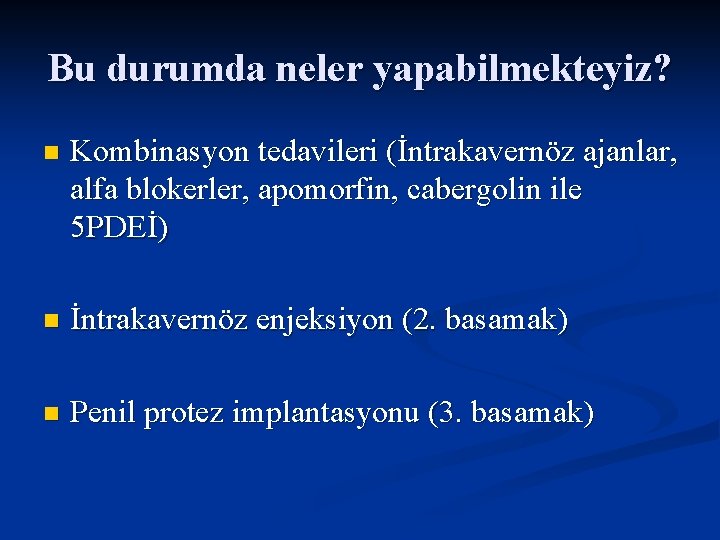 Bu durumda neler yapabilmekteyiz?

Kombinasyon tedavileri (İntrakavernöz ajanlar, alfa blokerler, apomorfin, cabergolin ile 5PDEİ)

İntrakavernöz enjeksiyon (2. basamak)

Penil protez implantasyonu (3. basamak)